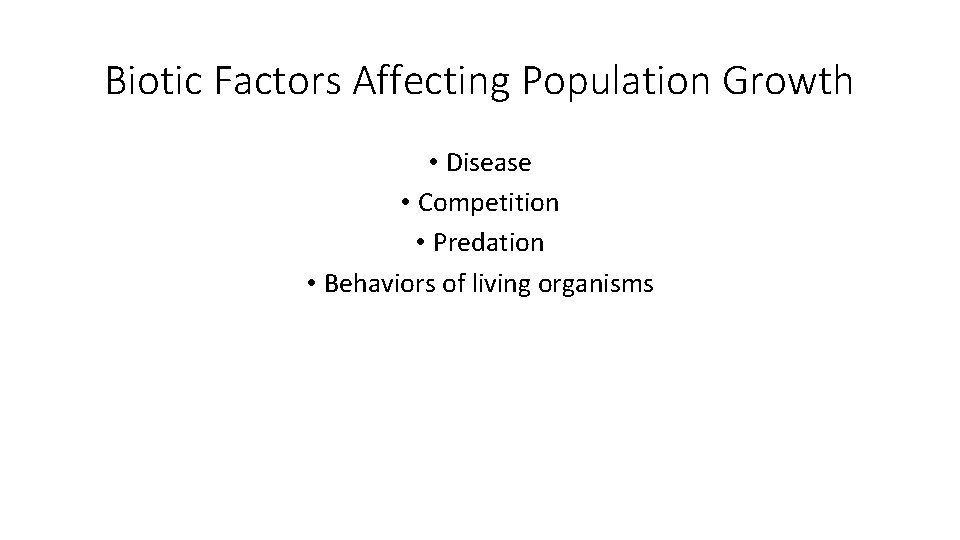 Biotic Factors Affecting Population Growth

• Disease
• Competition
• Predation
• Behaviors of living organisms